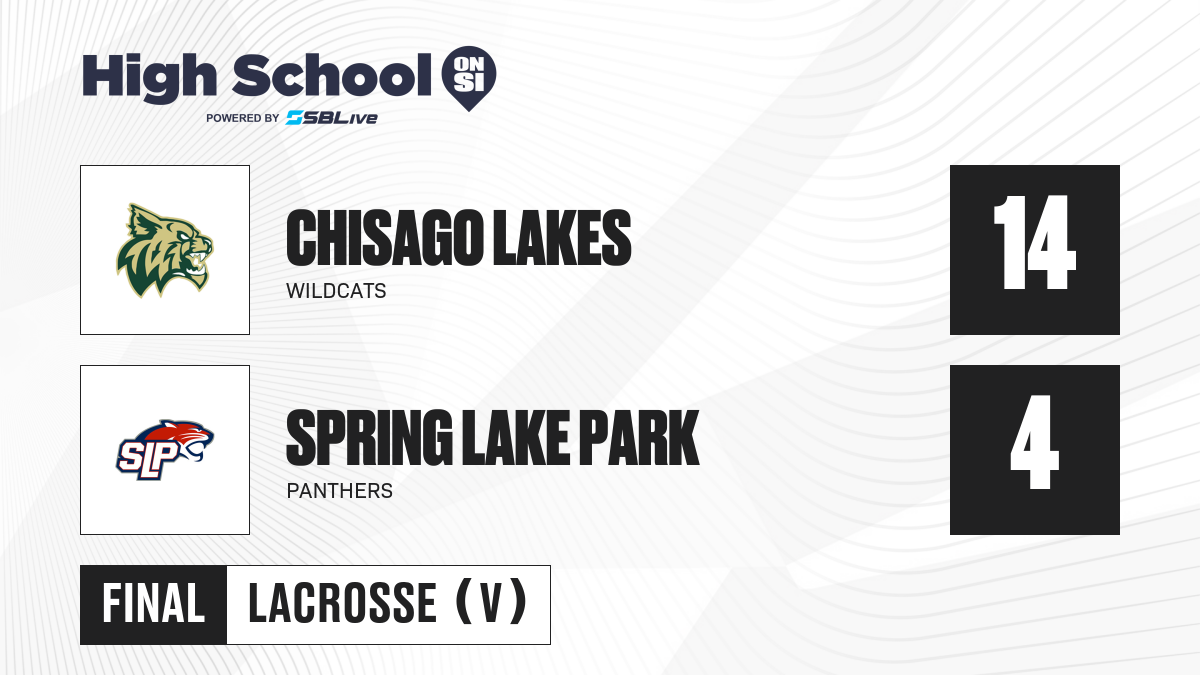 High School ON SI
POWERED BY SBLive

CHISAGO LAKES
WILDCATS
14

SLP
SPRING LAKE PARK
PANTHERS
4

FINAL LACROSSE (V)